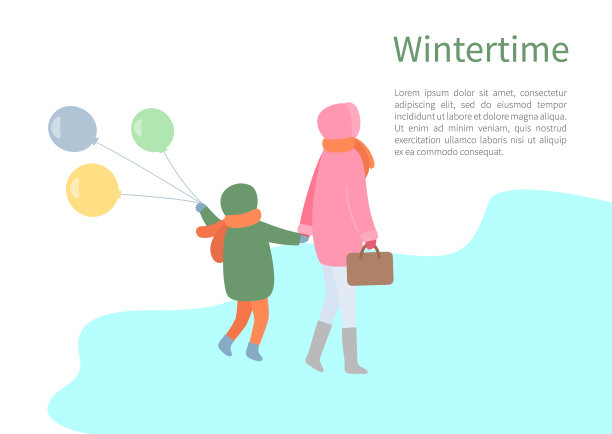 Wintertime

Lorem ipsum dolor sit amet, consectetur adipiscing elit, sed do eiusmod tempor incididunt ut labore et dolore magna aliqua. Ut enim ad minim veniam, quis nostrud exercitation ullamco laboris nisi ut aliquip ex ea commodo consequat.